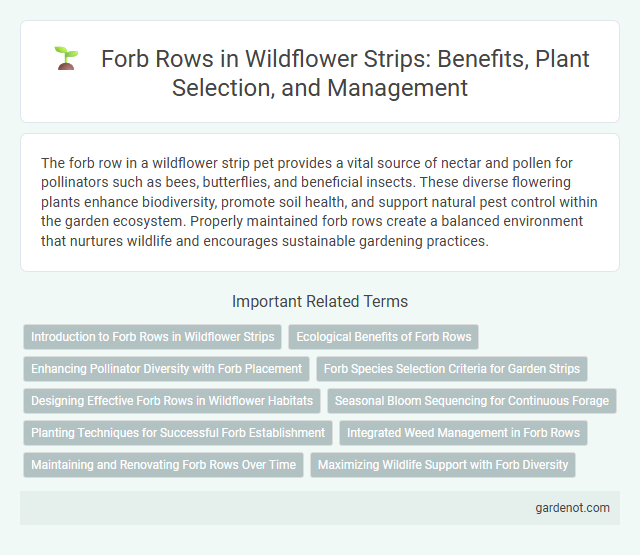 Forb Rows in Wildflower Strips: Benefits, Plant Selection, and Management

The forb row in a wildflower strip pet provides a vital source of nectar and pollen for pollinators such as bees, butterflies, and beneficial insects. These diverse flowering plants enhance biodiversity, promote soil health, and support natural pest control within the garden ecosystem. Properly maintained forb rows create a balanced environment that nurtures wildlife and encourages sustainable gardening practices.

Important Related Terms

Introduction to Forb Rows in Wildflower Strips

Ecological Benefits of Forb Rows

Enhancing Pollinator Diversity with Forb Placement

Forb Species Selection Criteria for Garden Strips

Designing Effective Forb Rows in Wildflower Habitats

Seasonal Bloom Sequencing for Continuous Forage

Planting Techniques for Successful Forb Establishment

Integrated Weed Management in Forb Rows

Maintaining and Renovating Forb Rows Over Time

Maximizing Wildlife Support with Forb Diversity

gardenot.com